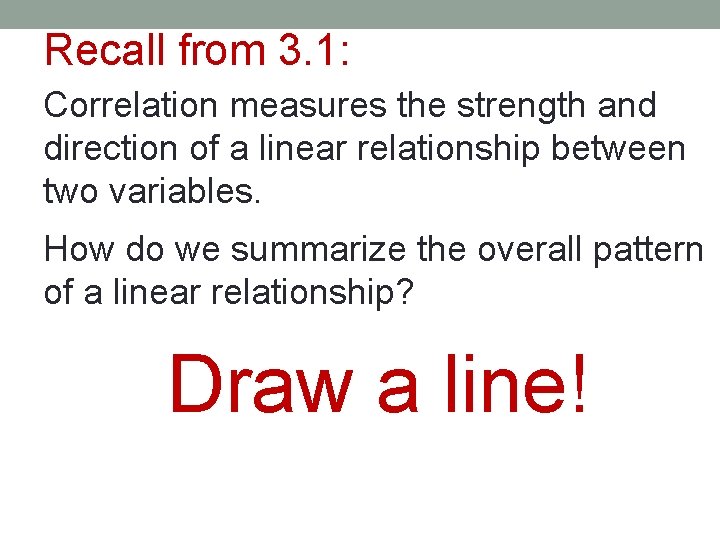 Recall from 3.1:

Correlation measures the strength and direction of a linear relationship between two variables.

How do we summarize the overall pattern of a linear relationship?

Draw a line!